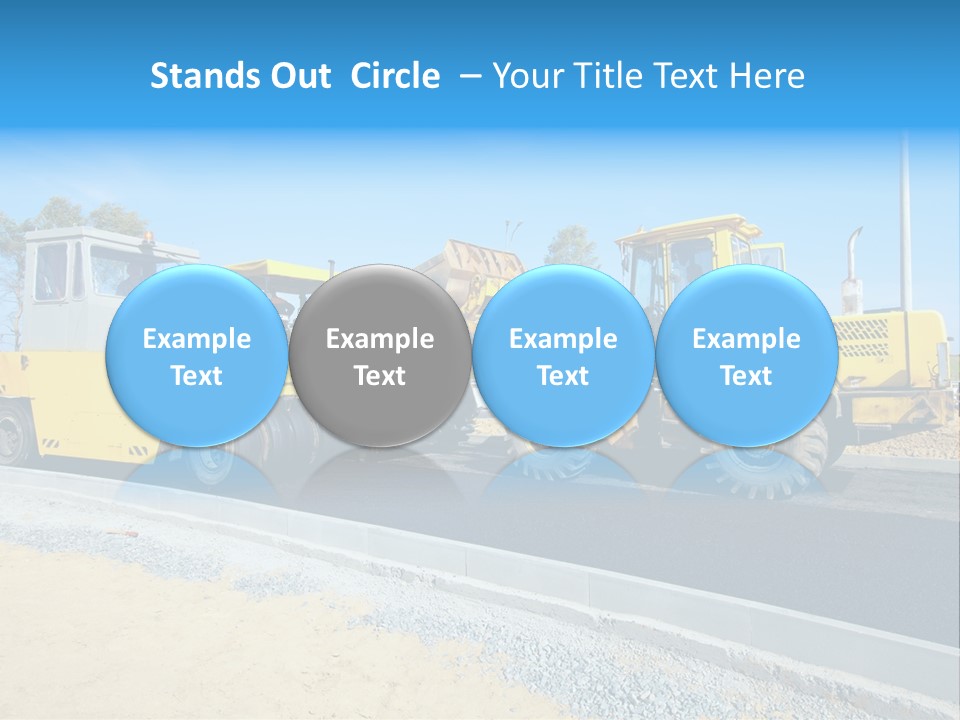 Stands Out Circle – Your Title Text Here

Example Text

Example Text

Example Text

Example Text